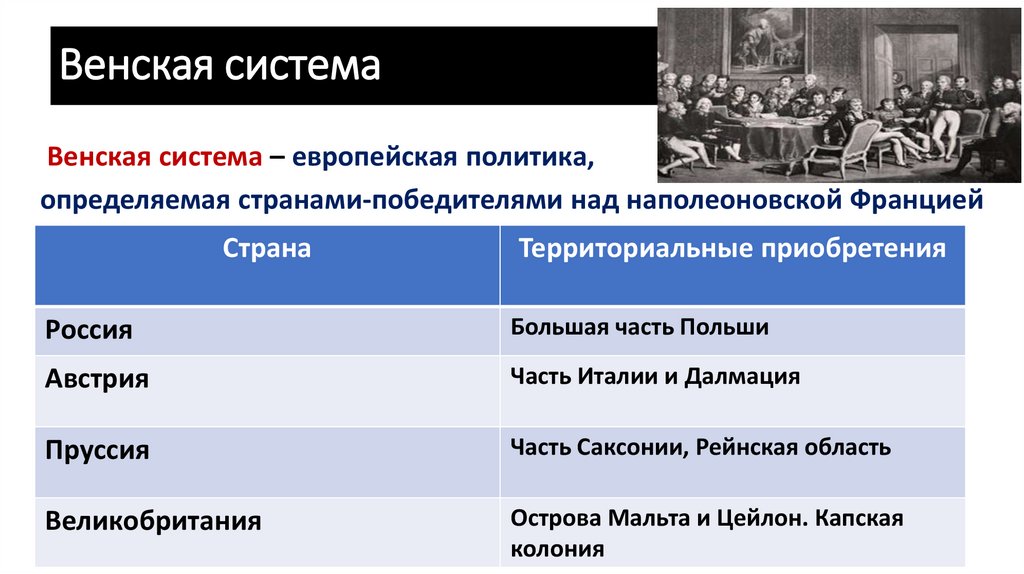 Венская система

Венская система – европейская политика, определяемая странами-победителями над наполеоновской Францией

| Страна | Территориальные приобретения |
|---|---|
| Россия | Большая часть Польши |
| Австрия | Часть Италии и Далмация |
| Пруссия | Часть Саксонии, Рейнская область |
| Великобритания | Острова Мальта и Цейлон. Капская колония |